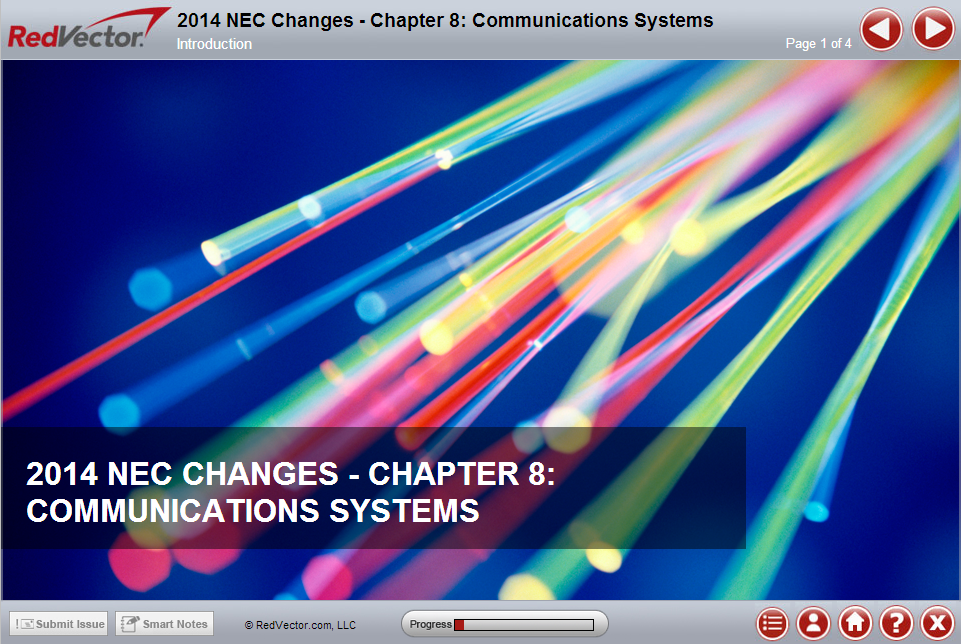 RedVector.

2014 NEC Changes - Chapter 8: Communications Systems

Introduction

Page 1 of 4

2014 NEC CHANGES - CHAPTER 8: COMMUNICATIONS SYSTEMS

Submit Issue

Smart Notes

© RedVector.com, LLC

Progress